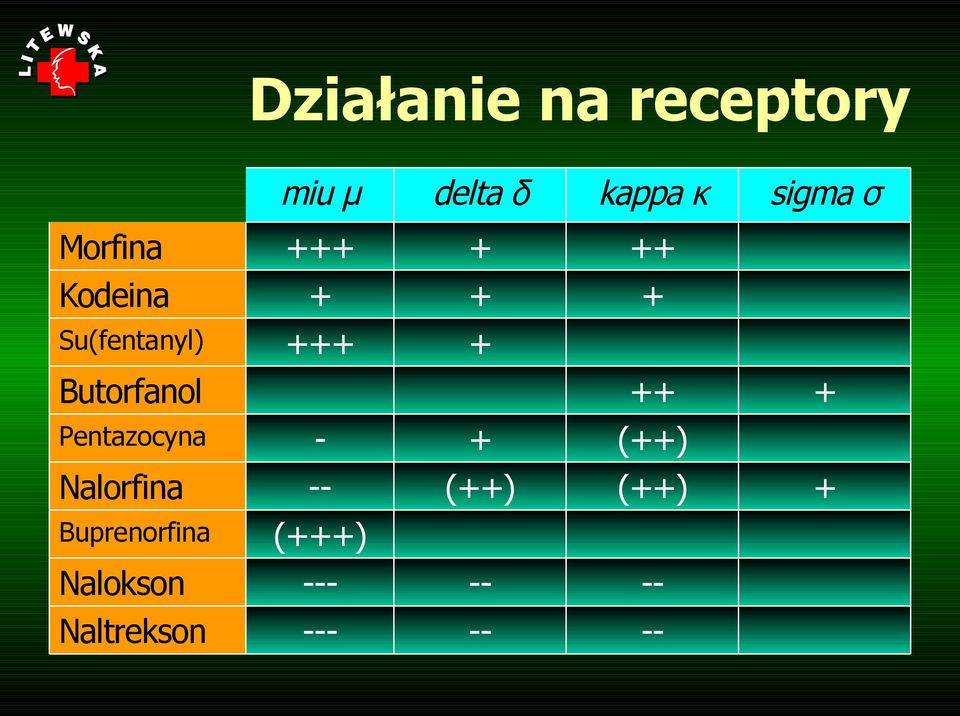 LITEWSKA

Działanie na receptory

| | miu μ | delta δ | kappa κ | sigma σ |
|---|---|---|---|---|
| Morfina | +++ | + | ++ | |
| Kodeina | + | + | + | |
| Su(fentanyl) | +++ | + | | |
| Butorfanol | | | ++ | + |
| Pentazocyna | - | + | (++) | |
| Nalorfina | -- | (++) | (++) | + |
| Buprenorfina | (+++) | | | |
| Nalokson | --- | -- | -- | |
| Naltrekson | --- | -- | -- | |